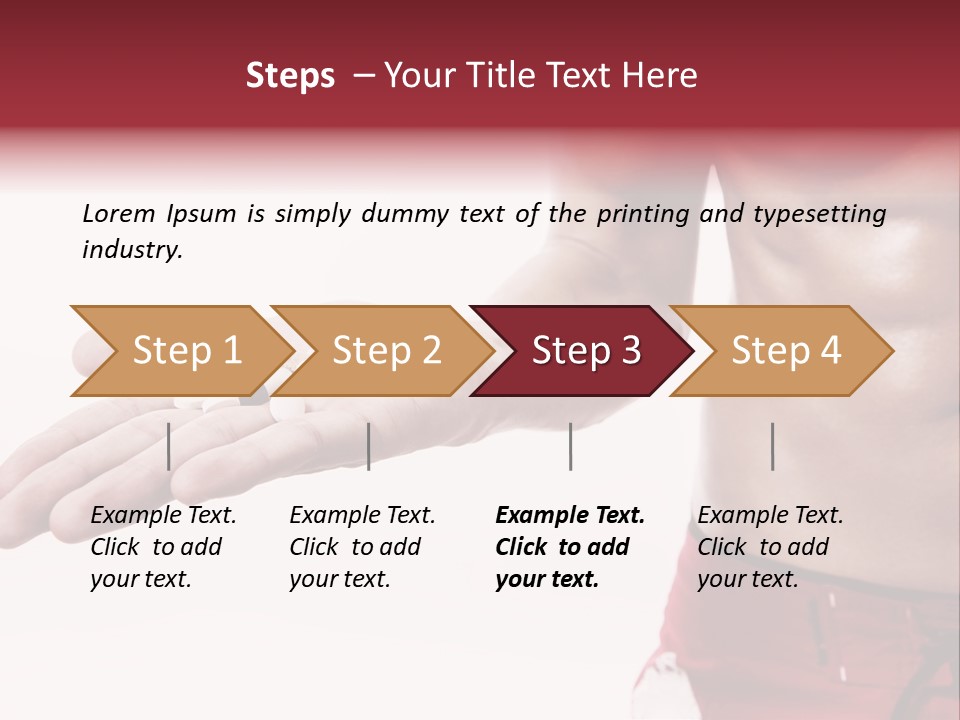 Steps – Your Title Text Here

Lorem Ipsum is simply dummy text of the printing and typesetting industry.

Step 1

Step 2

Step 3

Step 4

Example Text. Click to add your text.

Example Text. Click to add your text.

Example Text. Click to add your text.

Example Text. Click to add your text.